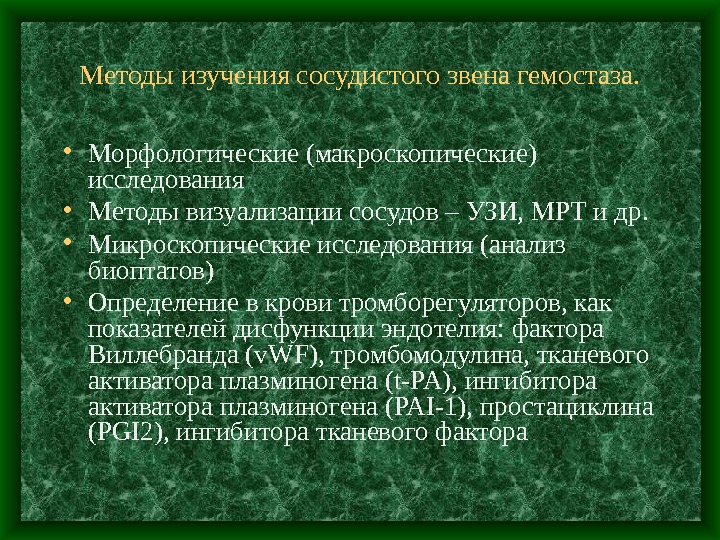 Методы изучения сосудистого звена гемостаза.

• Морфологические (макроскопические) исследования
• Методы визуализации сосудов – УЗИ, МРТ и др.
• Микроскопические исследования (анализ биоптатов)
• Определение в крови тромборегуляторов, как показателей дисфункции эндотелия: фактора Виллебранда (vWF), тромбомодулина, тканевого активатора плазминогена (t-PA), ингибитора активатора плазминогена (PAI-1), простациклина (PGI2), ингибитора тканевого фактора